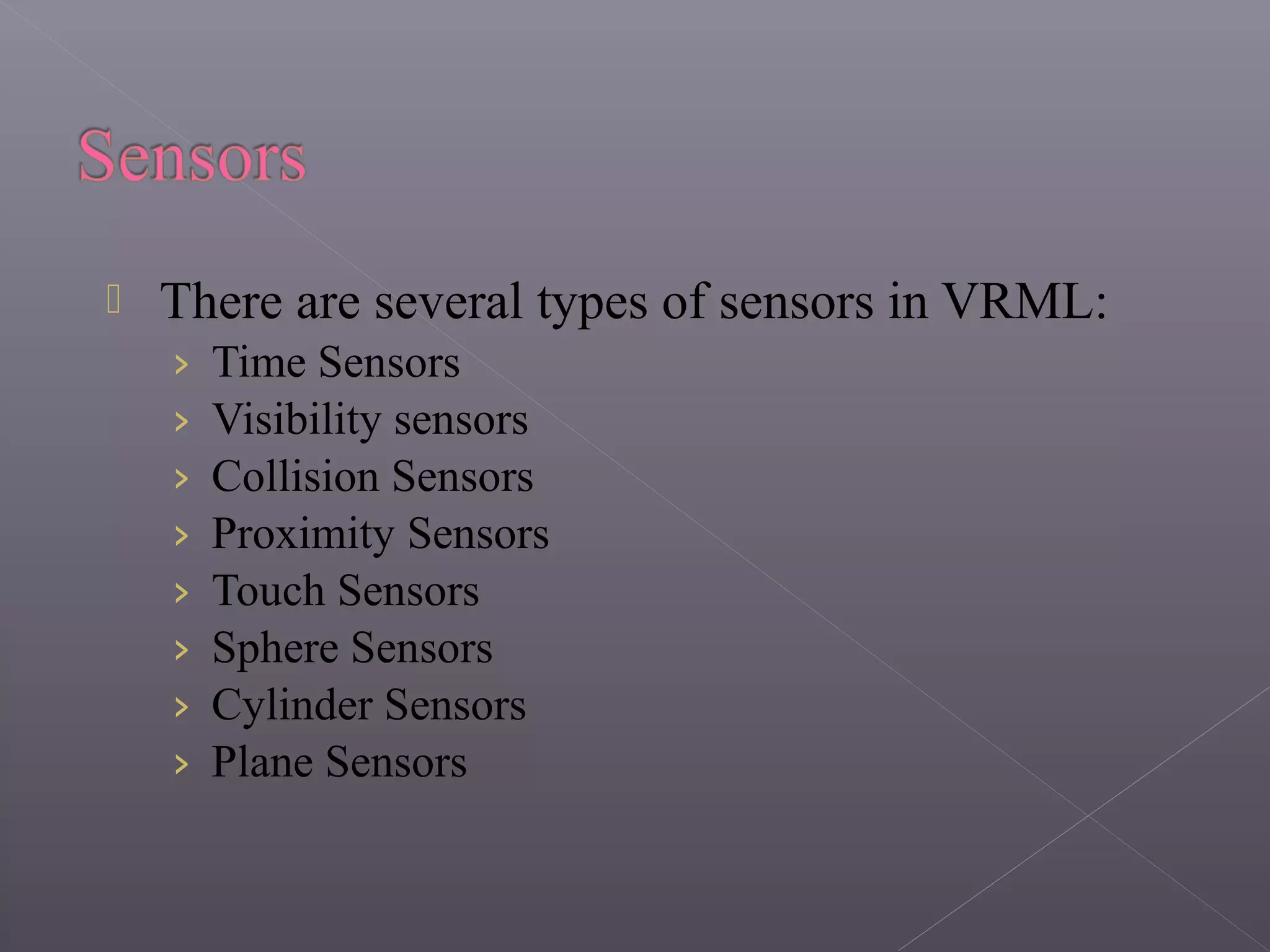 Sensors

There are several types of sensors in VRML:

› Time Sensors
› Visibility sensors
› Collision Sensors
› Proximity Sensors
› Touch Sensors
› Sphere Sensors
› Cylinder Sensors
› Plane Sensors